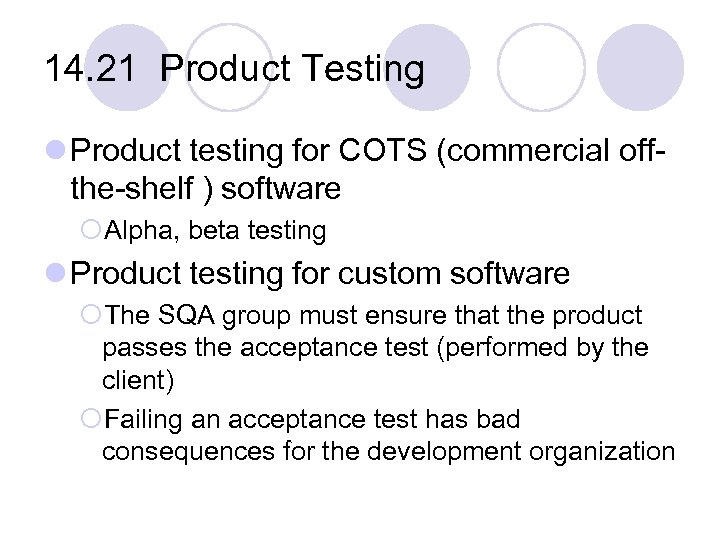 14.21 Product Testing

Product testing for COTS (commercial off-the-shelf ) software

Alpha, beta testing

Product testing for custom software

The SQA group must ensure that the product passes the acceptance test (performed by the client)

Failing an acceptance test has bad consequences for the development organization